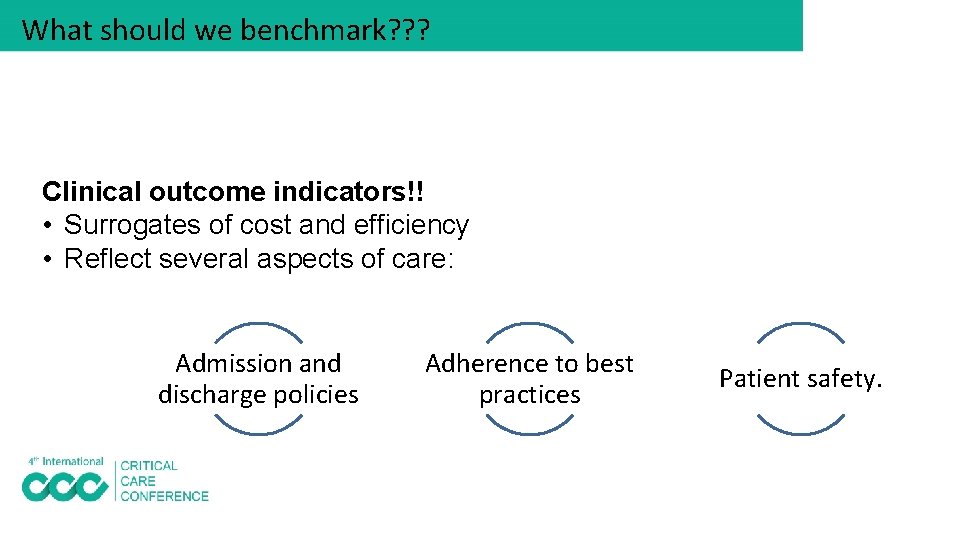 What should we benchmark???

Clinical outcome indicators!!
• Surrogates of cost and efficiency
• Reflect several aspects of care:

Admission and discharge policies

Adherence to best practices

Patient safety.

4th International CCC CRITICAL CARE CONFERENCE